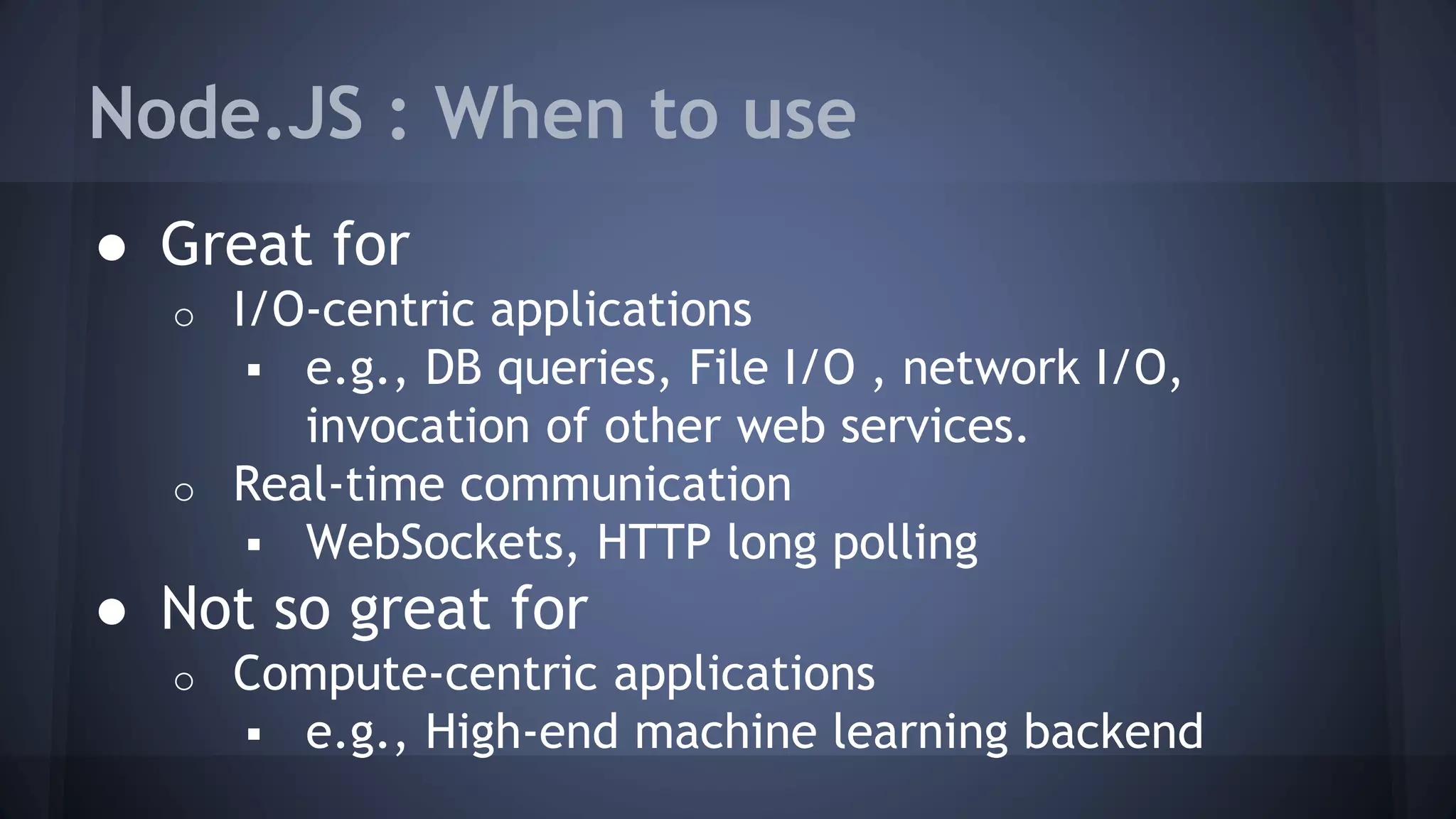 Node.JS : When to use

● Great for
  ○ I/O-centric applications
    ▪ e.g., DB queries, File I/O , network I/O, invocation of other web services.
  ○ Real-time communication
    ▪ WebSockets, HTTP long polling
● Not so great for
  ○ Compute-centric applications
    ▪ e.g., High-end machine learning backend